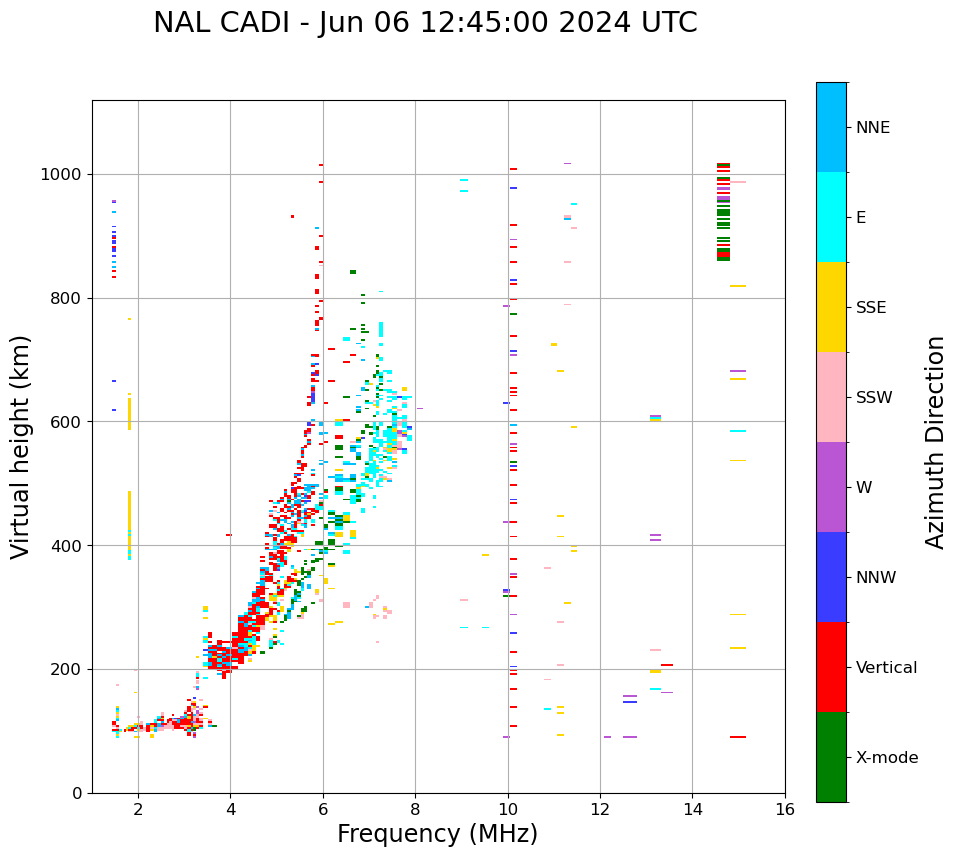 NAL CADI - Jun 06 12:45:00 2024 UTC

Virtual height (km)

1000
800
600
400
200
0

2
4
6
8
10
12
14
16

Frequency (MHz)

NNE
E
SSE
SSW
W
NNW
Vertical
X-mode

Azimuth Direction